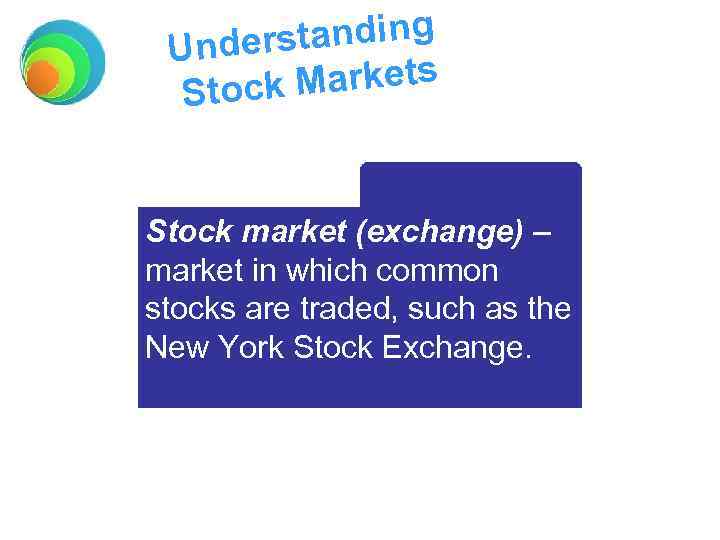 Understanding Stock Markets

Stock market (exchange) – market in which common stocks are traded, such as the New York Stock Exchange.